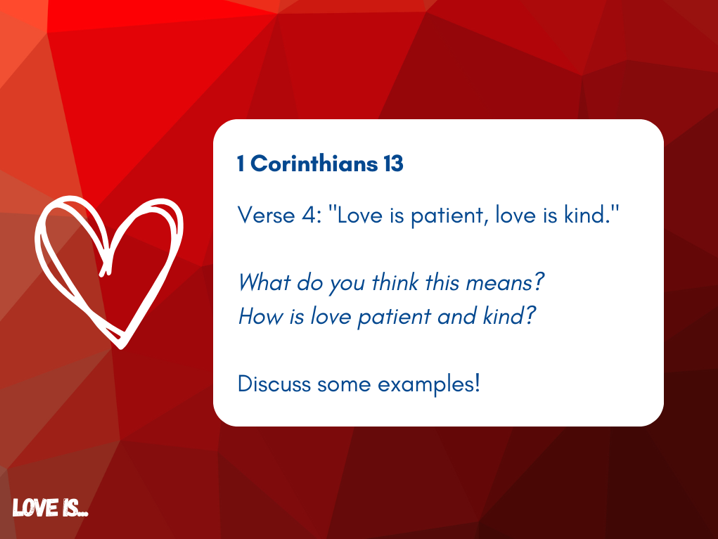 1 Corinthians 13

Verse 4: "Love is patient, love is kind."

What do you think this means?
How is love patient and kind?

Discuss some examples!

LOVE IS...